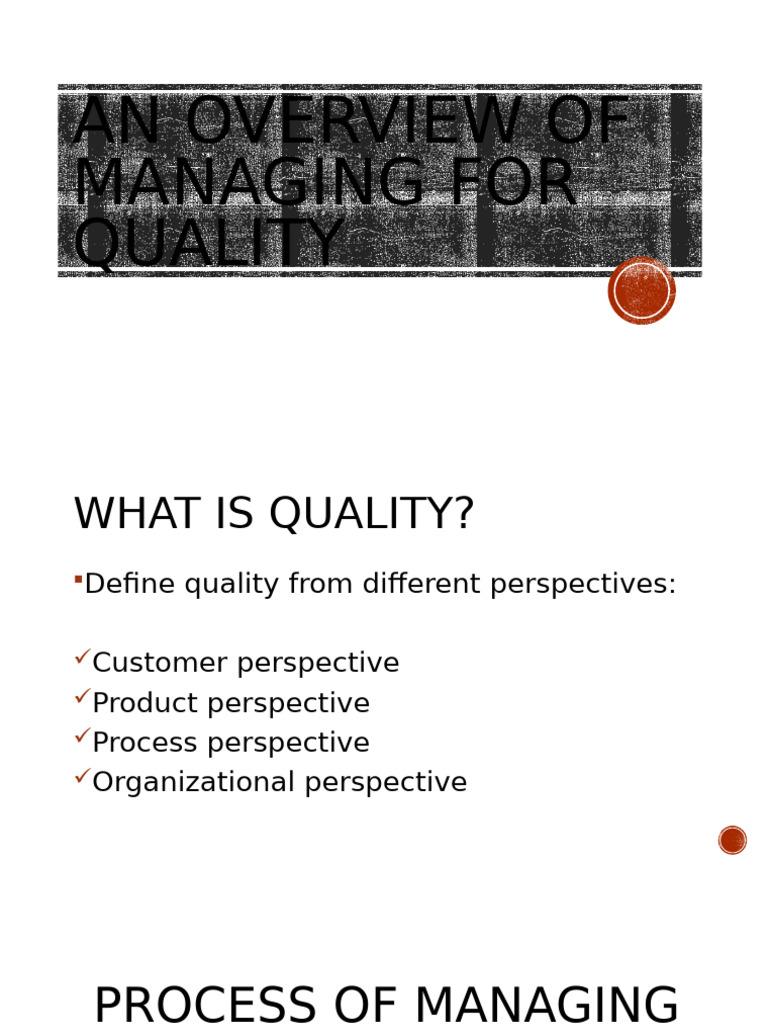 AN OVERVIEW OF MANAGING FOR QUALITY

WHAT IS QUALITY?

▪Define quality from different perspectives:

✓Customer perspective
✓Product perspective
✓Process perspective
✓Organizational perspective

PROCESS OF MANAGING